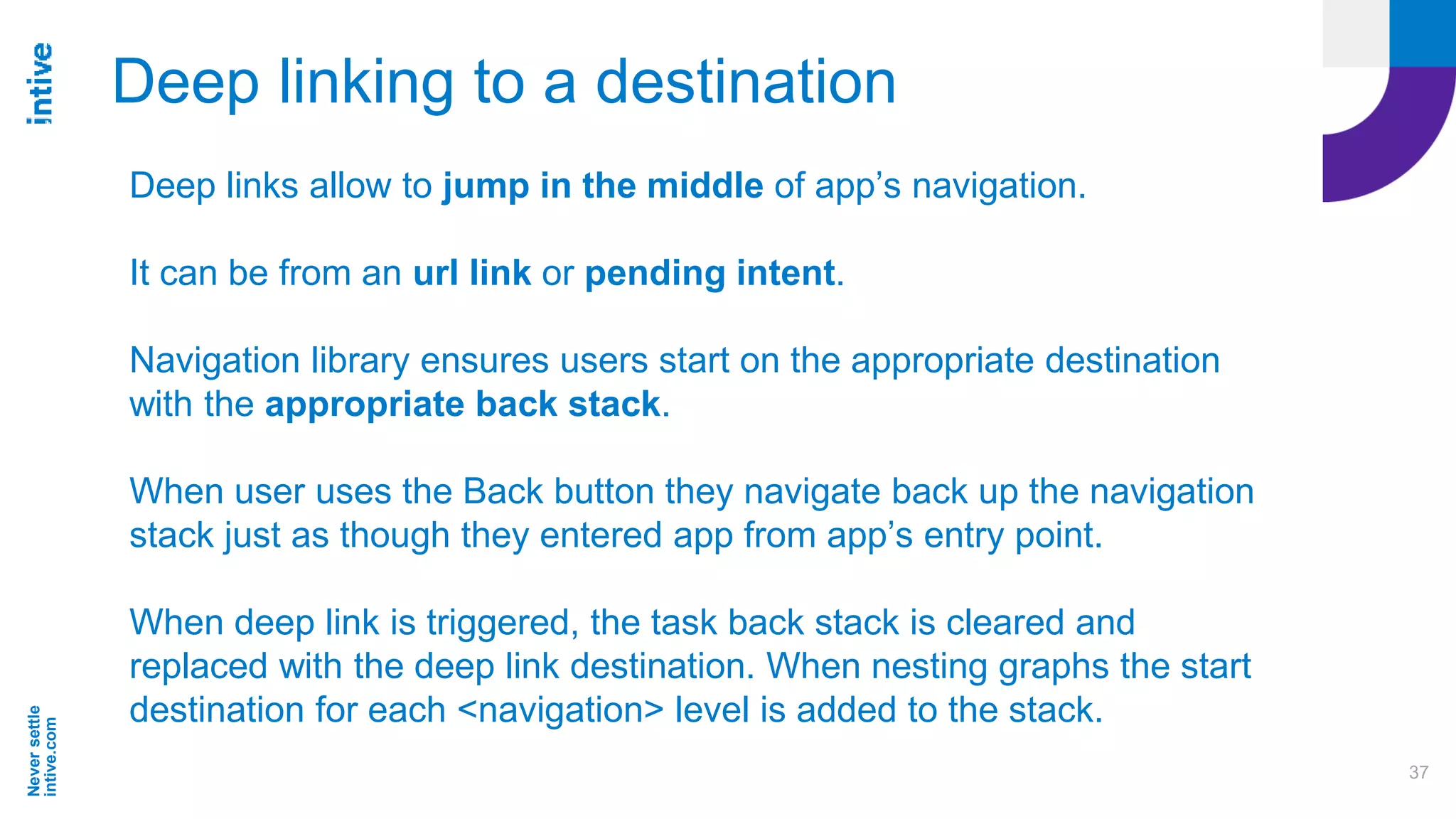 intive

Deep linking to a destination

Deep links allow to jump in the middle of app’s navigation.

It can be from an url link or pending intent.

Navigation library ensures users start on the appropriate destination with the appropriate back stack.

When user uses the Back button they navigate back up the navigation stack just as though they entered app from app’s entry point.

When deep link is triggered, the task back stack is cleared and replaced with the deep link destination. When nesting graphs the start destination for each <navigation> level is added to the stack.

Never settle
intive.com

37